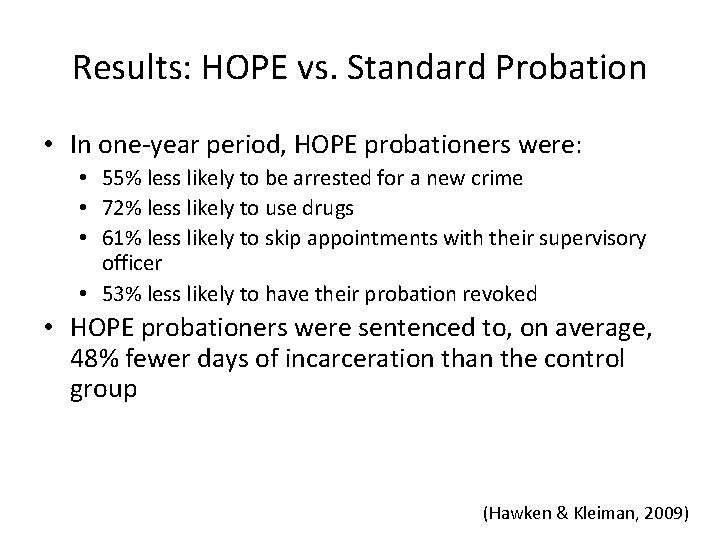 Results: HOPE vs. Standard Probation

• In one-year period, HOPE probationers were:
  • 55% less likely to be arrested for a new crime
  • 72% less likely to use drugs
  • 61% less likely to skip appointments with their supervisory officer
  • 53% less likely to have their probation revoked
• HOPE probationers were sentenced to, on average, 48% fewer days of incarceration than the control group

(Hawken & Kleiman, 2009)